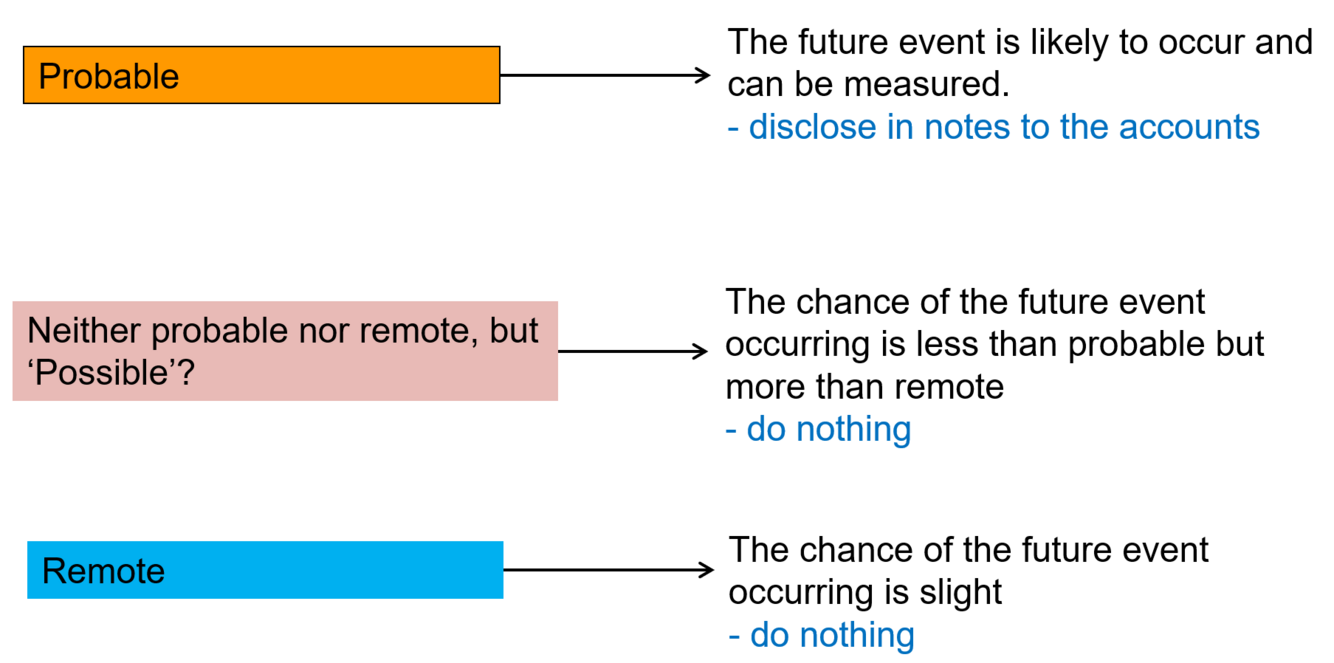 Probable

The future event is likely to occur and can be measured.
- disclose in notes to the accounts

Neither probable nor remote, but ‘Possible’?

The chance of the future event occurring is less than probable but more than remote
- do nothing

Remote

The chance of the future event occurring is slight
- do nothing